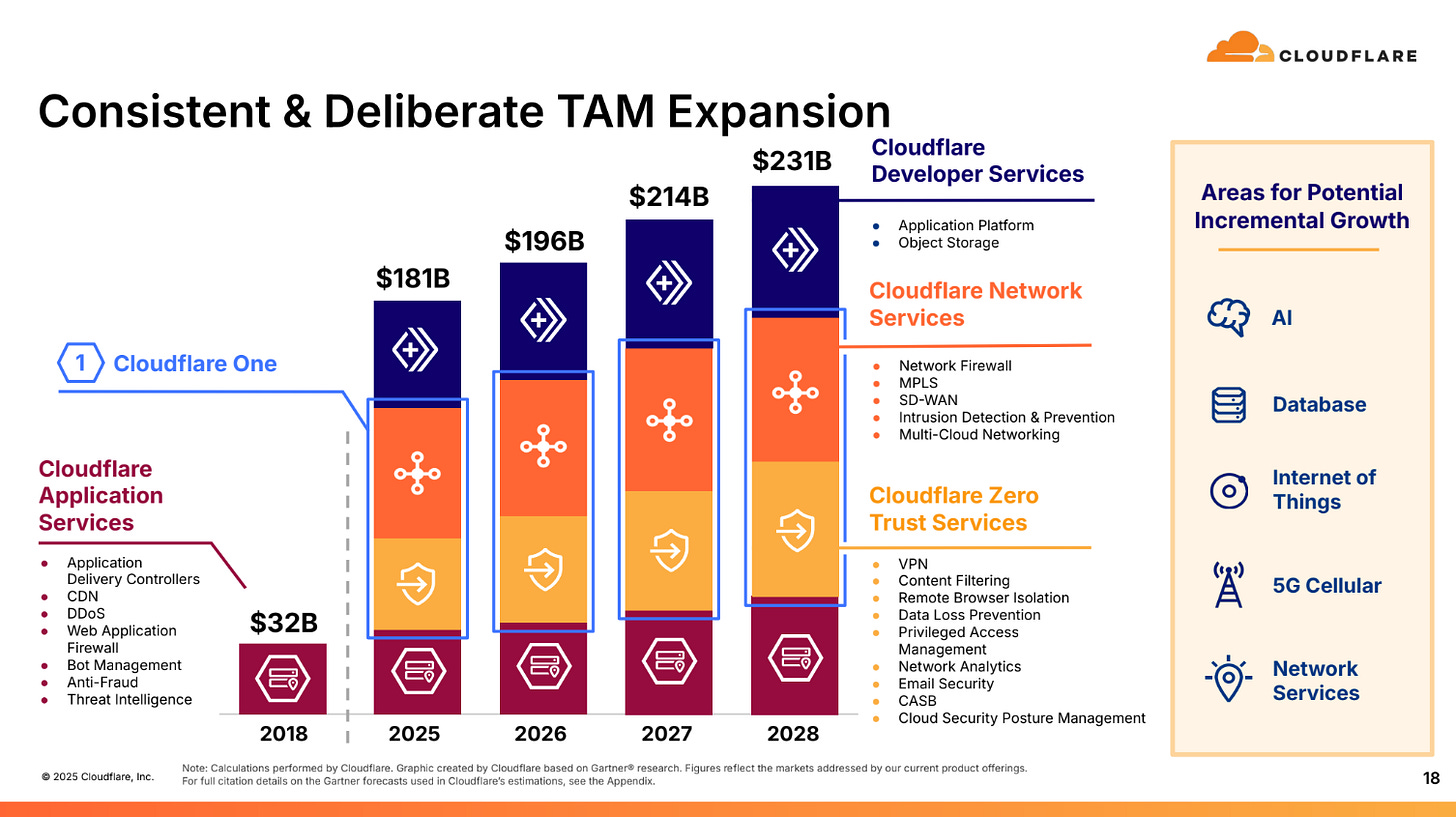 CLOUDFLARE

Consistent & Deliberate TAM Expansion

1 Cloudflare One

Cloudflare Application Services

- Application Delivery Controllers
- CDN
- DDoS
- Web Application Firewall
- Bot Management
- Anti-Fraud
- Threat Intelligence

$32B
$181B
$196B
$214B
$231B

2018
2025
2026
2027
2028

Cloudflare Developer Services

- Application Platform
- Object Storage

Cloudflare Network Services

- Network Firewall
- MPLS
- SD-WAN
- Intrusion Detection & Prevention
- Multi-Cloud Networking

Cloudflare Zero Trust Services

- VPN
- Content Filtering
- Remote Browser Isolation
- Data Loss Prevention
- Privileged Access Management
- Network Analytics
- Email Security
- CASB
- Cloud Security Posture Management

Areas for Potential Incremental Growth

AI

Database

Internet of Things

5G Cellular

Network Services

© 2025 Cloudflare, Inc.

Note: Calculations performed by Cloudflare. Graphic created by Cloudflare based on Gartner® research. Figures reflect the markets addressed by our current product offerings. For full citation details on the Gartner forecasts used in Cloudflare's estimations, see the Appendix.

18